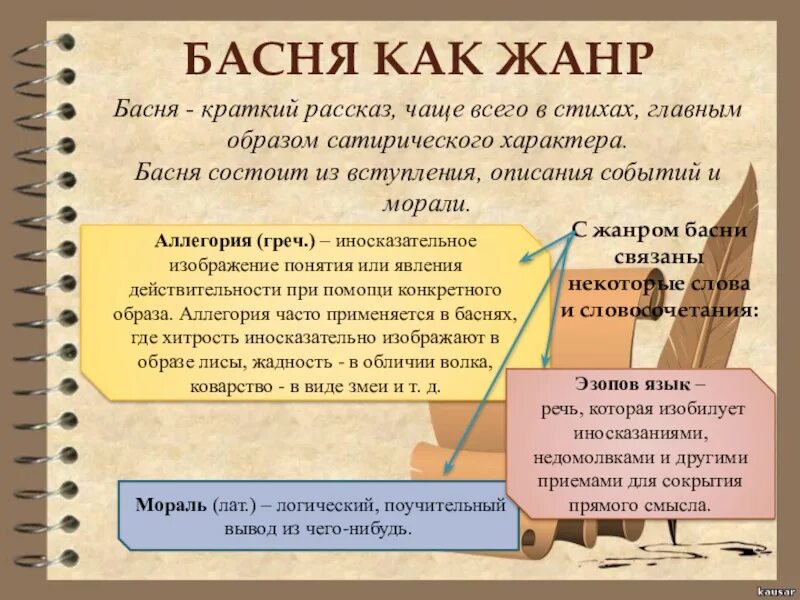 БАСНЯ КАК ЖАНР

Басня - краткий рассказ, чаще всего в стихах, главным образом сатирического характера.
Басня состоит из вступления, описания событий и морали.

Аллегория (греч.) – иносказательное изображение понятия или явления действительности при помощи конкретного образа. Аллегория часто применяется в баснях, где хитрость иносказательно изображают в образе лисы, жадность - в обличии волка, коварство - в виде змеи и т. д.

С жанром басни связаны некоторые слова и словосочетания:

Эзопов язык – речь, которая изобилует иносказаниями, недомолвками и другими приемами для сокрытия прямого смысла.

Мораль (лат.) – логический, поучительный вывод из чего-нибудь.

kausar